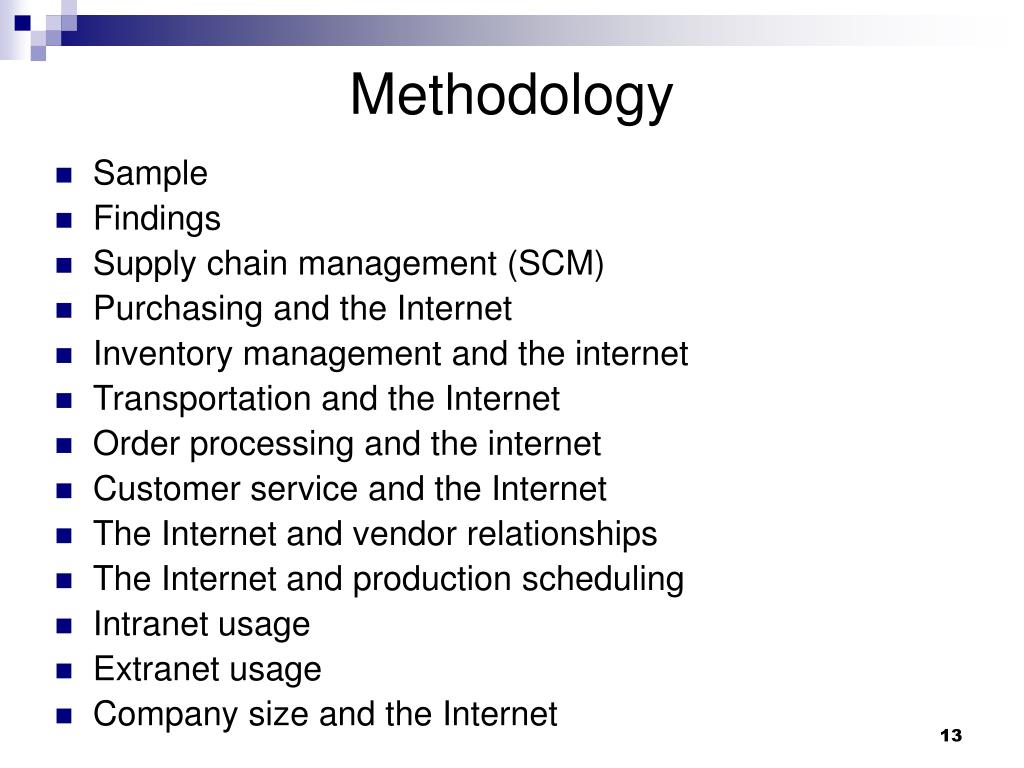 Methodology

- Sample
- Findings
- Supply chain management (SCM)
- Purchasing and the Internet
- Inventory management and the internet
- Transportation and the Internet
- Order processing and the internet
- Customer service and the Internet
- The Internet and vendor relationships
- The Internet and production scheduling
- Intranet usage
- Extranet usage
- Company size and the Internet

13